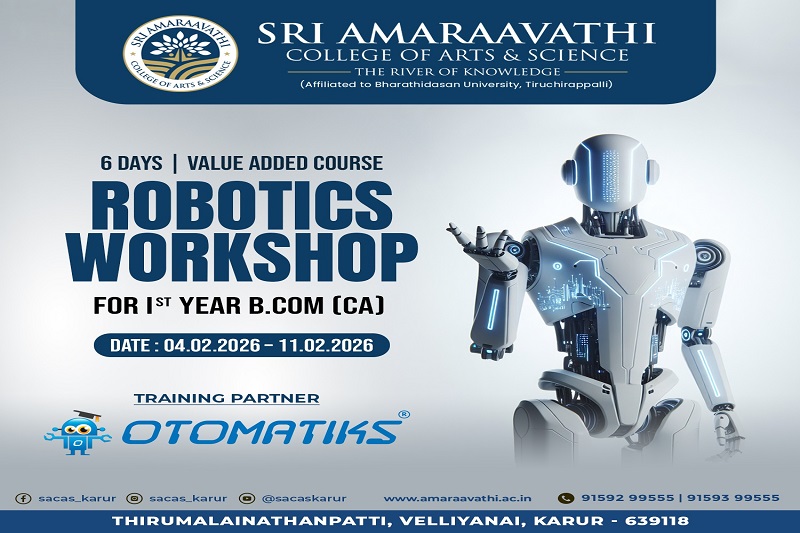 SRI AMARAAVATHI COLLEGE OF ARTS & SCIENCE

SRI AMARAAVATHI
COLLEGE OF ARTS & SCIENCE
THE RIVER OF KNOWLEDGE
(Affiliated to Bharathidasan University, Tiruchirappalli)

6 DAYS | VALUE ADDED COURSE

ROBOTICS WORKSHOP

FOR I$^{ST}$ YEAR B.COM (CA)

DATE : 04.02.2026 - 11.02.2026

TRAINING PARTNER

OTOMATIKS®

sacas_karur sacas_karur @sacaskarur www.amaraavathi.ac.in 91592 99555 | 91593 99555

THIRUMALAINATHANPATTI, VELLIYANAI, KARUR - 639118